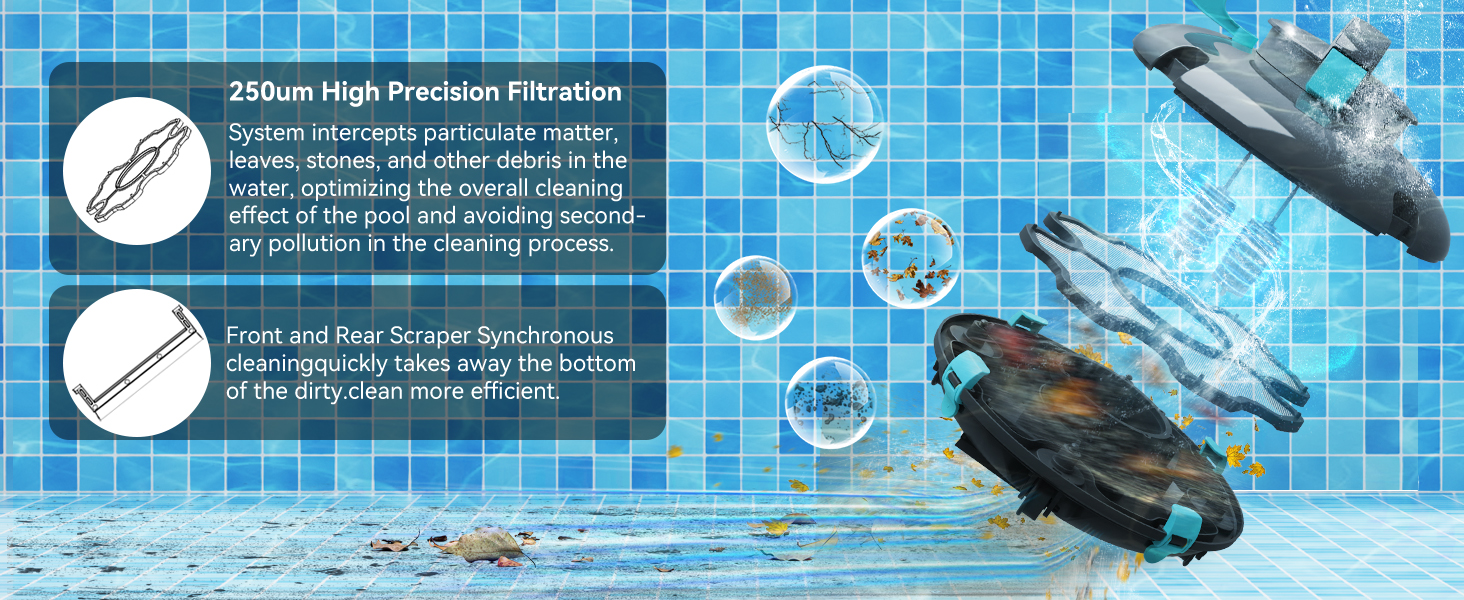 250um High Precision Filtration

System intercepts particulate matter, leaves, stones, and other debris in the water, optimizing the overall cleaning effect of the pool and avoiding secondary pollution in the cleaning process.

Front and Rear Scraper Synchronous cleaningquickly takes away the bottom of the dirty.clean more efficient.